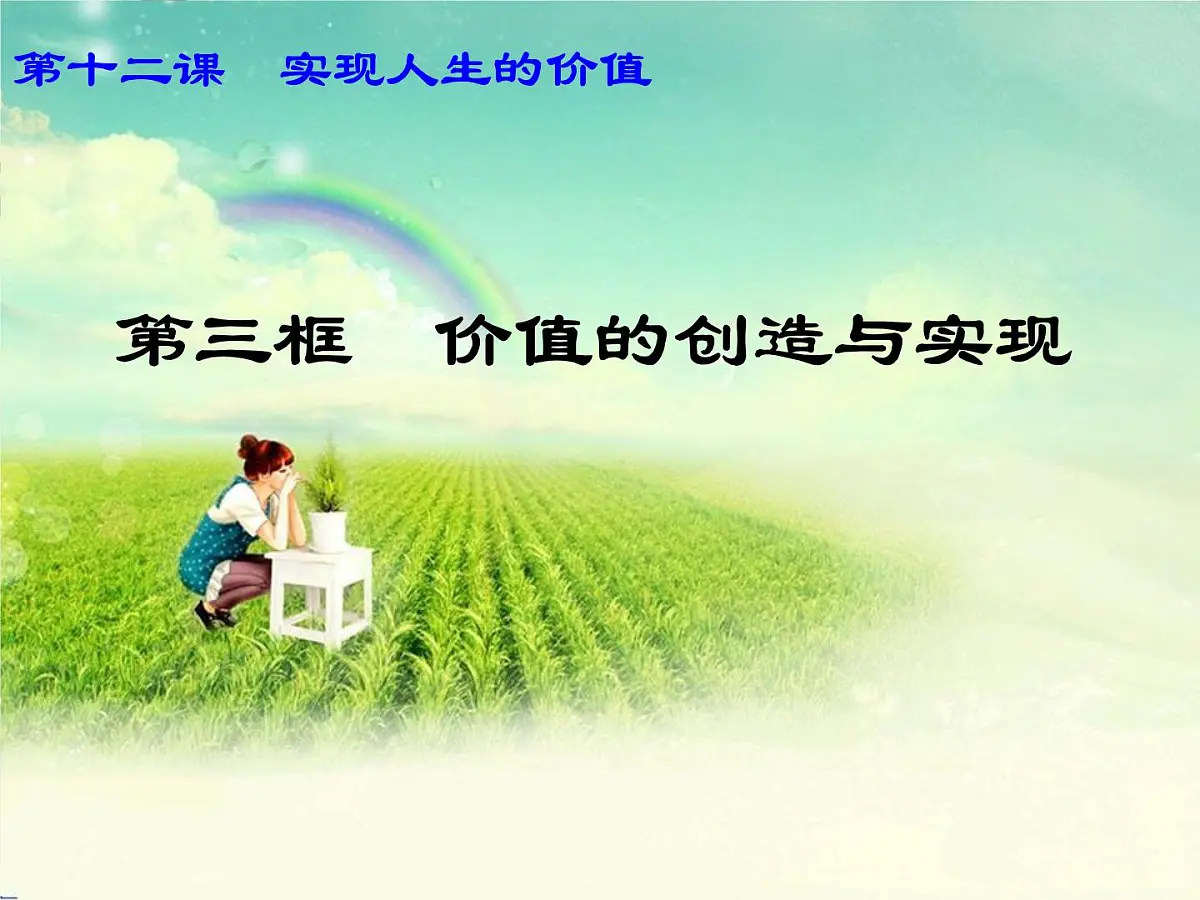 第十二课　实现人生的价值

第三框　价值的创造与实现